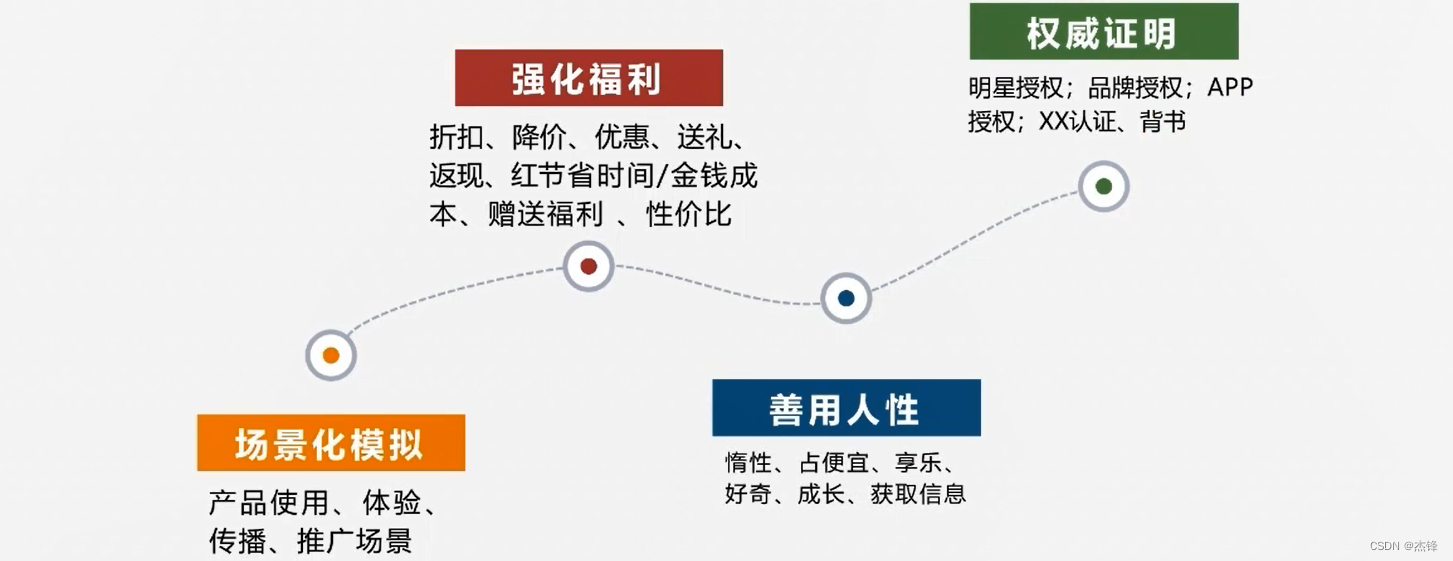 场景化模拟

产品使用、体验、传播、推广场景

强化福利

折扣、降价、优惠、送礼、返现、红节省时间/金钱成本、赠送福利 、性价比

善用人性

惰性、占便宜、享乐、好奇、成长、获取信息

权威证明

明星授权；品牌授权；APP授权；XX认证、背书

CSDN @杰锋